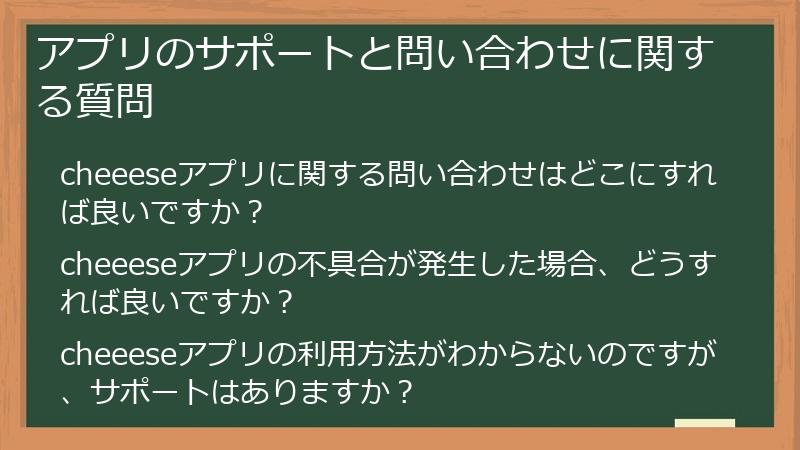 アプリのサポートと問い合わせに関する質問

cheeeseアプリに関する問い合わせはどこにすれば良いですか？

cheeeseアプリの不具合が発生した場合、どうすれば良いですか？

cheeeseアプリの利用方法がわからないのですが、サポートはありますか？